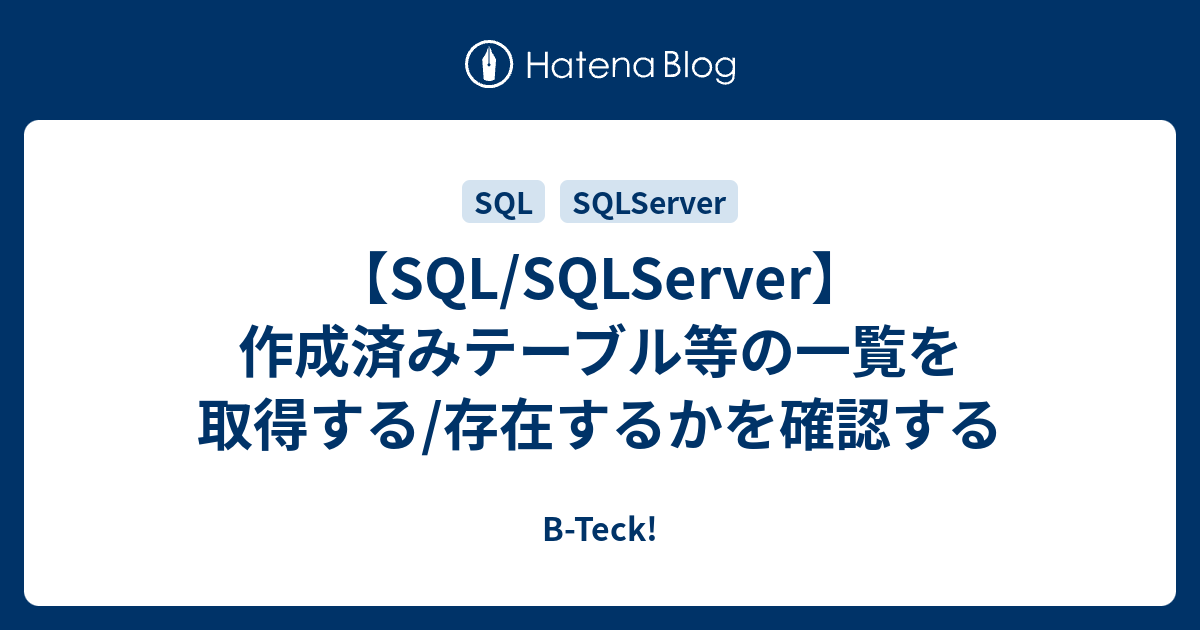 Hatena Blog

SQL SQLServer

【SQL/SQLServer】作成済みテーブル等の一覧を取得する/存在するかを確認する

B-Teck!